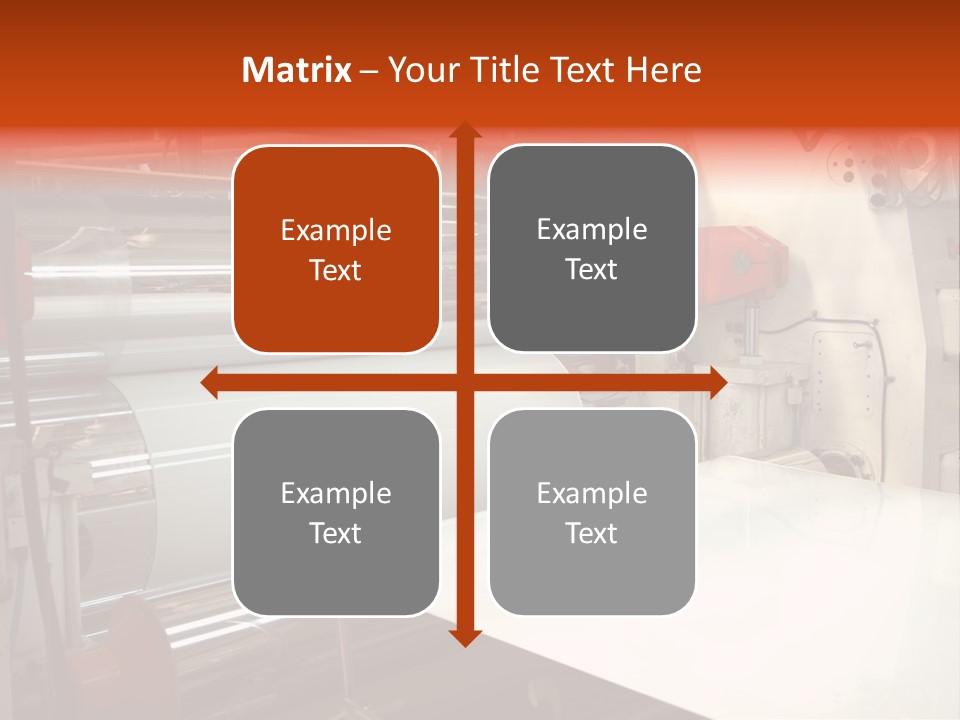 Matrix – Your Title Text Here

Example Text

Example Text

Example Text

Example Text